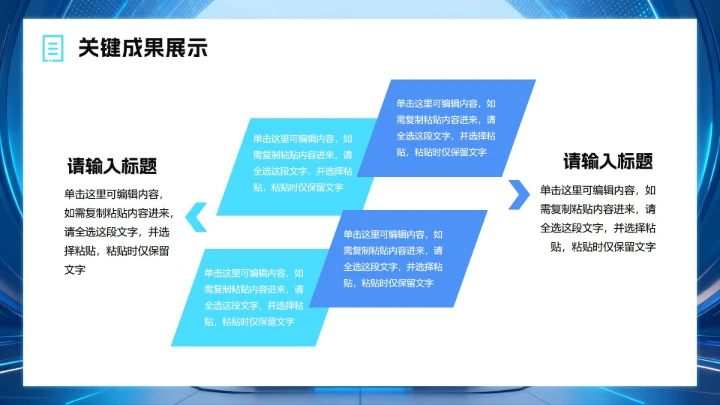 关键成果展示

请输入标题

单击这里可编辑内容，如需复制粘贴内容进来，请全选这段文字，并选择粘贴，粘贴时仅保留文字

单击这里可编辑内容，如需复制粘贴内容进来，请全选这段文字，并选择粘贴，粘贴时仅保留文字

单击这里可编辑内容，如需复制粘贴内容进来，请全选这段文字，并选择粘贴，粘贴时仅保留文字

单击这里可编辑内容，如需复制粘贴内容进来，请全选这段文字，并选择粘贴，粘贴时仅保留文字

单击这里可编辑内容，如需复制粘贴内容进来，请全选这段文字，并选择粘贴，粘贴时仅保留文字

请输入标题

单击这里可编辑内容，如需复制粘贴内容进来，请全选这段文字，并选择粘贴，粘贴时仅保留文字